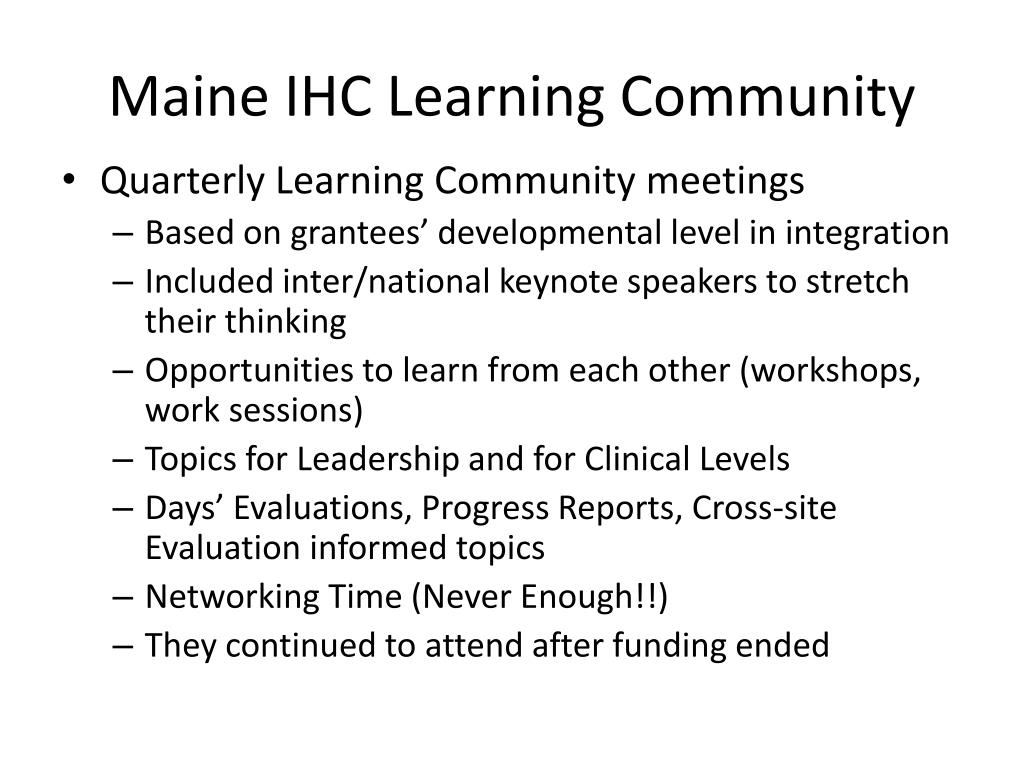 Maine IHC Learning Community

• Quarterly Learning Community meetings
 – Based on grantees’ developmental level in integration
 – Included inter/national keynote speakers to stretch their thinking
 – Opportunities to learn from each other (workshops, work sessions)
 – Topics for Leadership and for Clinical Levels
 – Days’ Evaluations, Progress Reports, Cross-site Evaluation informed topics
 – Networking Time (Never Enough!!)
 – They continued to attend after funding ended